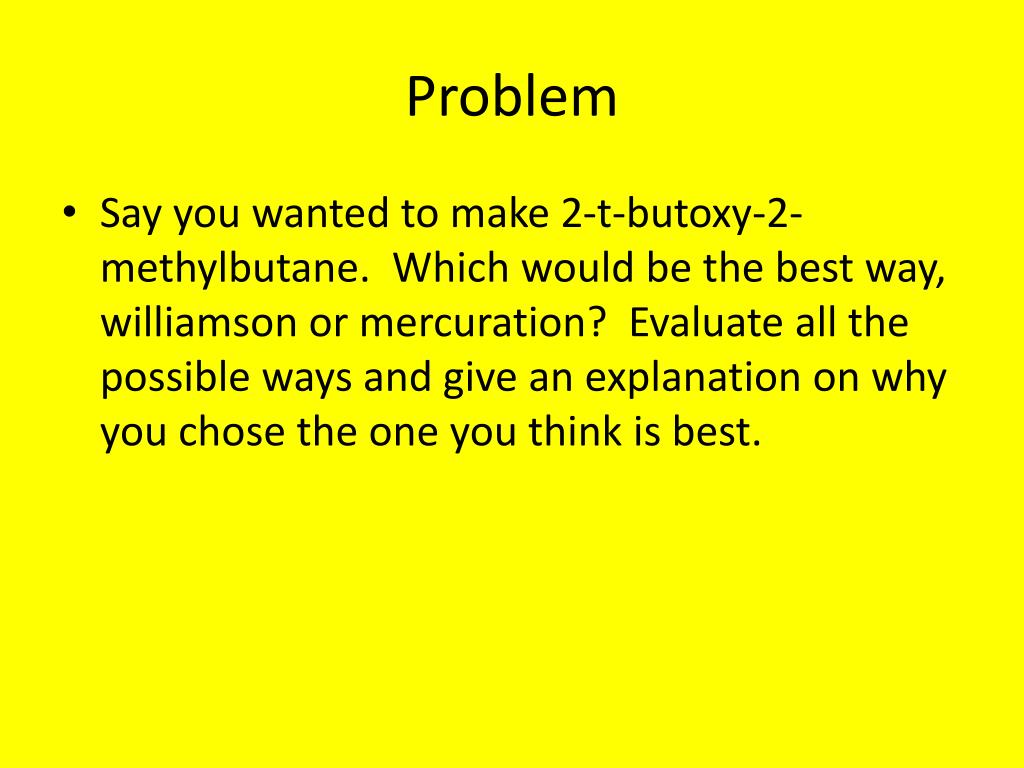 Problem

• Say you wanted to make 2-t-butoxy-2-methylbutane. Which would be the best way, williamson or mercuration? Evaluate all the possible ways and give an explanation on why you chose the one you think is best.